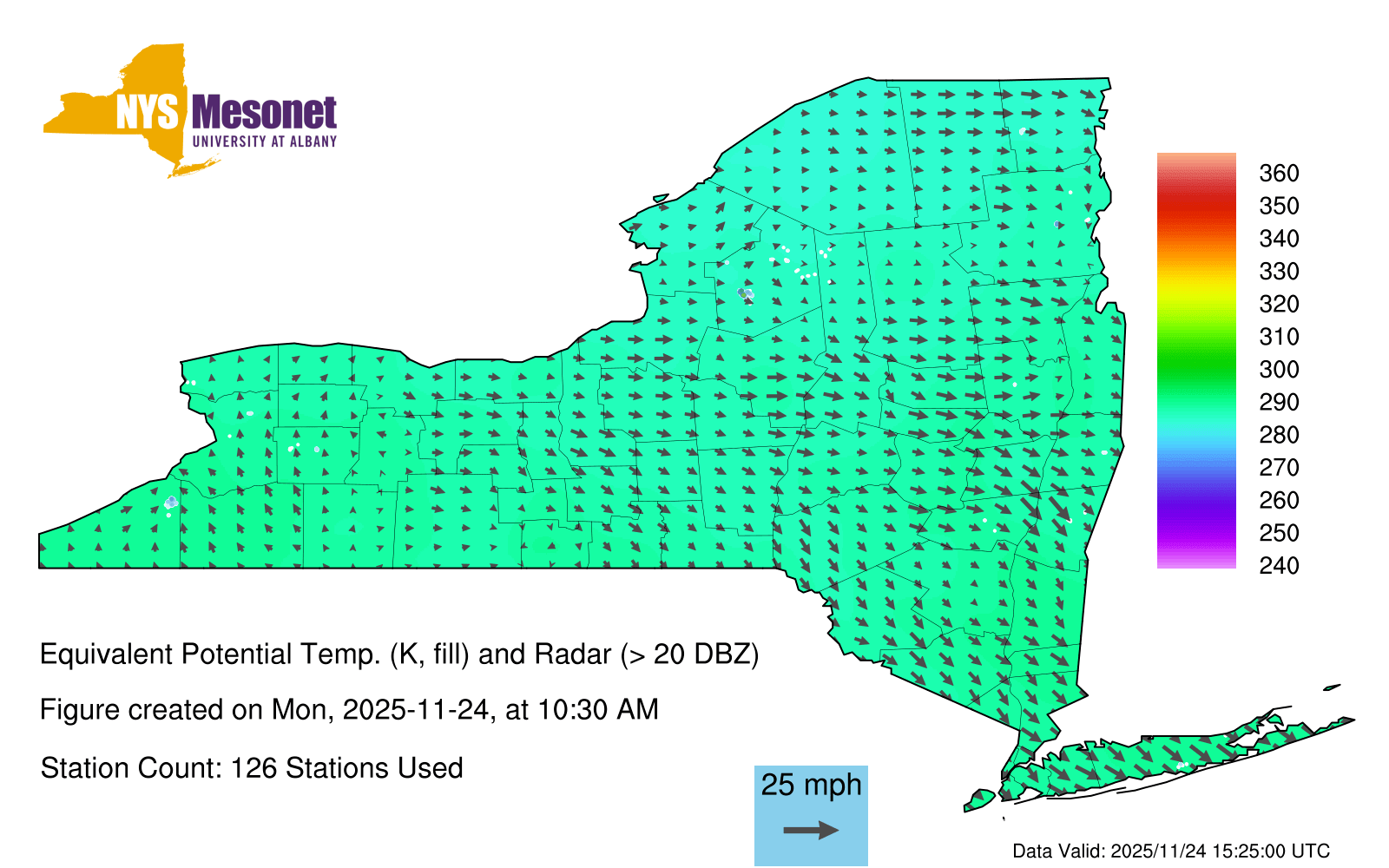 NYS Mesonet
UNIVERSITY AT ALBANY

360
350
340
330
320
310
300
290
280
270
260
250
240

Equivalent Potential Temp. (K, fill) and Radar (> 20 DBZ)

Figure created on Mon, 2025-11-24, at 10:30 AM

Station Count: 126 Stations Used

25 mph

Data Valid: 2025/11/24 15:25:00 UTC